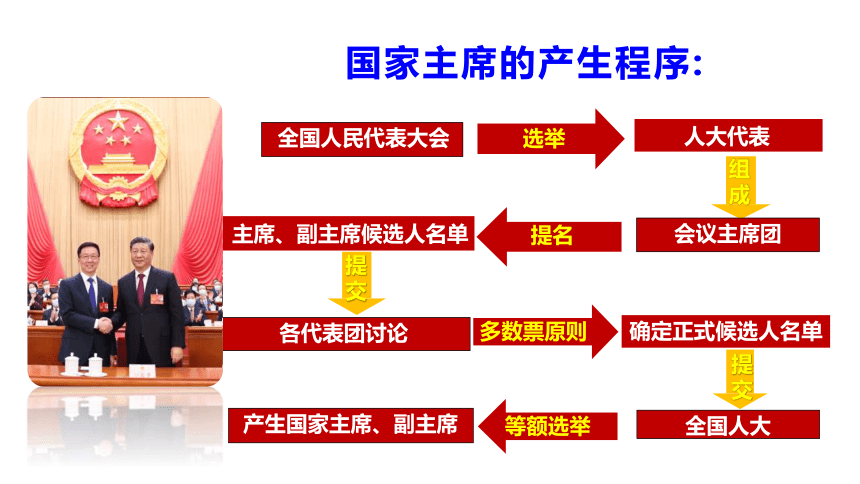 国家主席的产生程序:

全国人民代表大会

选举

人大代表

组成

会议主席团

提名

主席、副主席候选人名单

提交

各代表团讨论

多数票原则

确定正式候选人名单

提交

全国人大

等额选举

产生国家主席、副主席